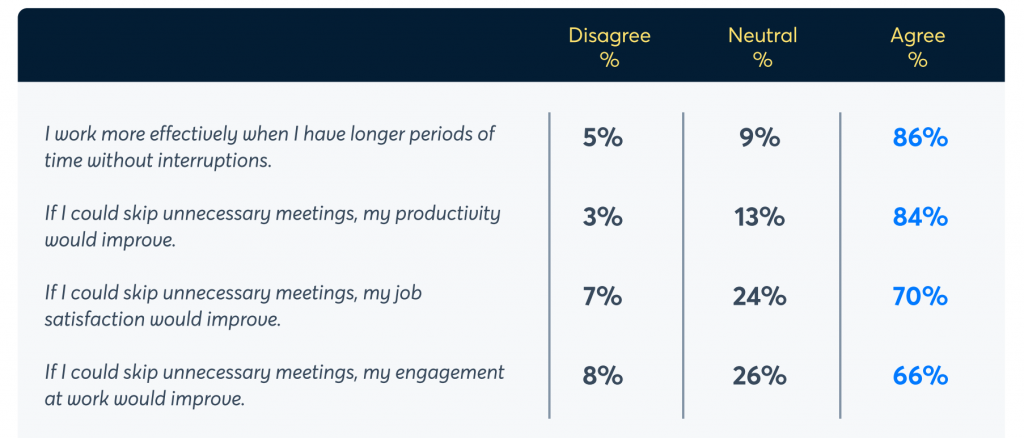 |  | Disagree % | Neutral % | Agree % |
|---|---|---|---|
| I work more effectively when I have longer periods of time without interruptions. | 5% | 9% | 86% |
| If I could skip unnecessary meetings, my productivity would improve. | 3% | 13% | 84% |
| If I could skip unnecessary meetings, my job satisfaction would improve. | 7% | 24% | 70% |
| If I could skip unnecessary meetings, my engagement at work would improve. | 8% | 26% | 66% |